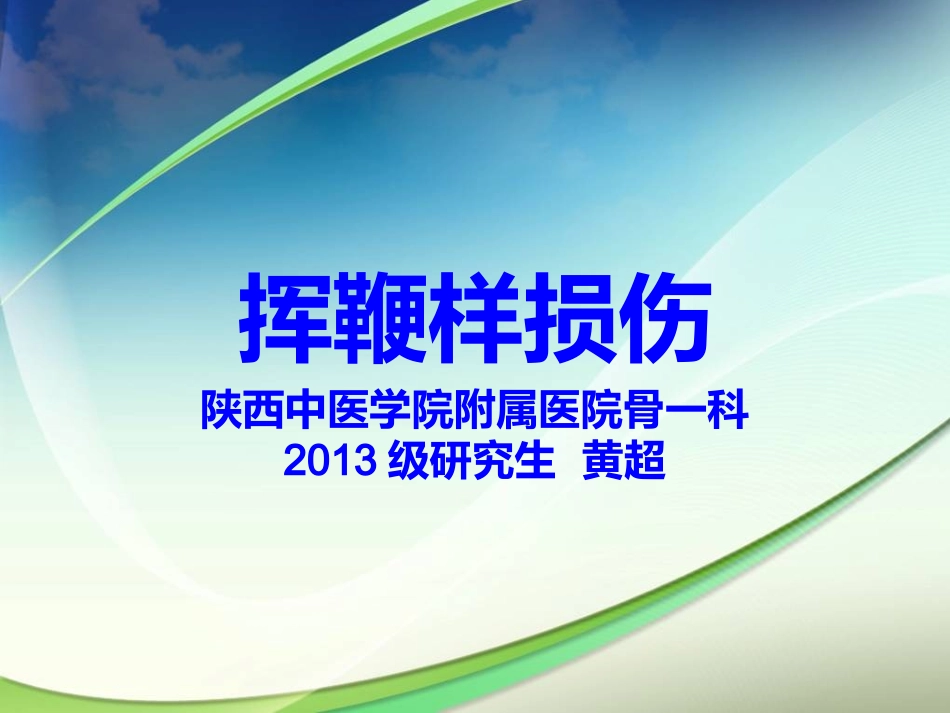 挥鞭样损伤

陕西中医学院附属医院骨一科
2013 级研究生 黄超